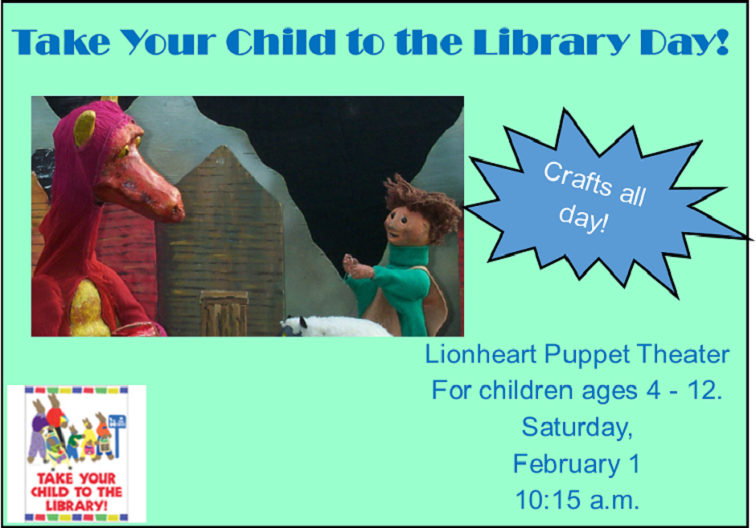 Take Your Child to the Library Day!

Crafts all day!

Lionheart Puppet Theater
For children ages 4 - 12.
Saturday,
February 1
10:15 a.m.

TAKE YOUR CHILD TO THE LIBRARY!